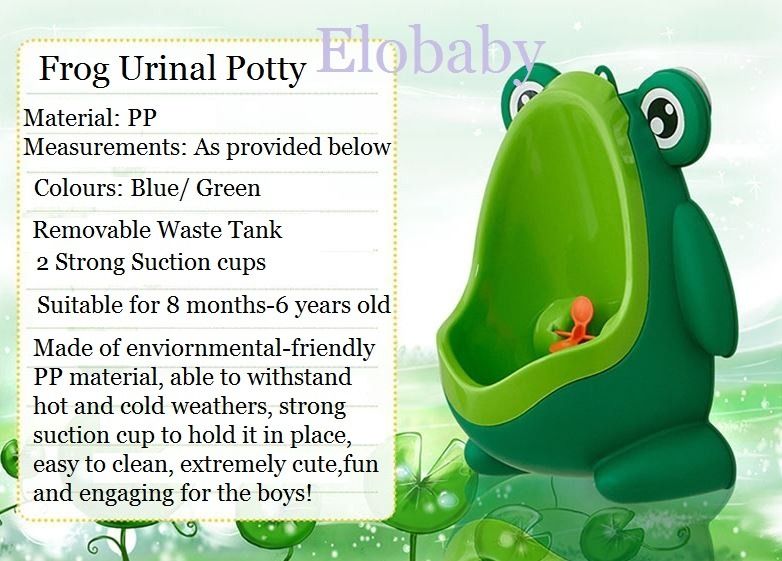 Elobaby

Frog Urinal Potty

Material: PP
Measurements: As provided below

Colours: Blue/ Green

Removable Waste Tank
2 Strong Suction cups

Suitable for 8 months-6 years old

Made of enviornmental-friendly PP material, able to withstand hot and cold weathers, strong suction cup to hold it in place, easy to clean, extremely cute,fun and engaging for the boys!